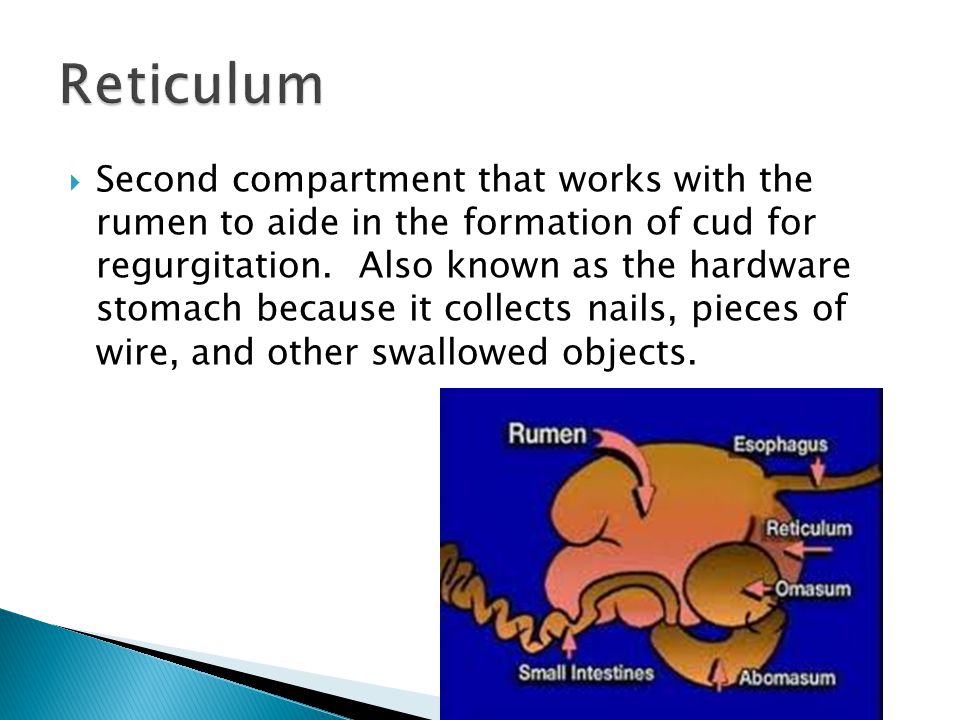 Reticulum

Second compartment that works with the rumen to aide in the formation of cud for regurgitation. Also known as the hardware stomach because it collects nails, pieces of wire, and other swallowed objects.

Rumen
Esophagus
Reticulum
Omasum
Small Intestines
Abomasum